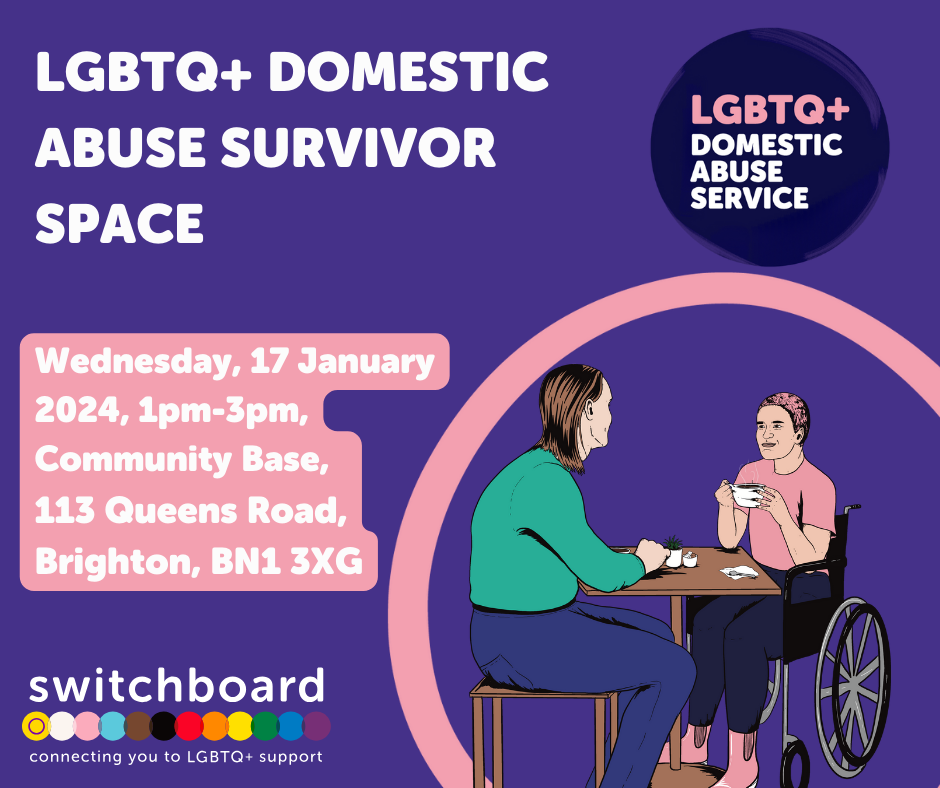 LGBTQ+ DOMESTIC ABUSE SURVIVOR SPACE

LGBTQ+ DOMESTIC ABUSE SERVICE

Wednesday, 17 January 2024, 1pm-3pm, Community Base, 113 Queens Road, Brighton, BN1 3XG

switchboard
connecting you to LGBTQ+ support